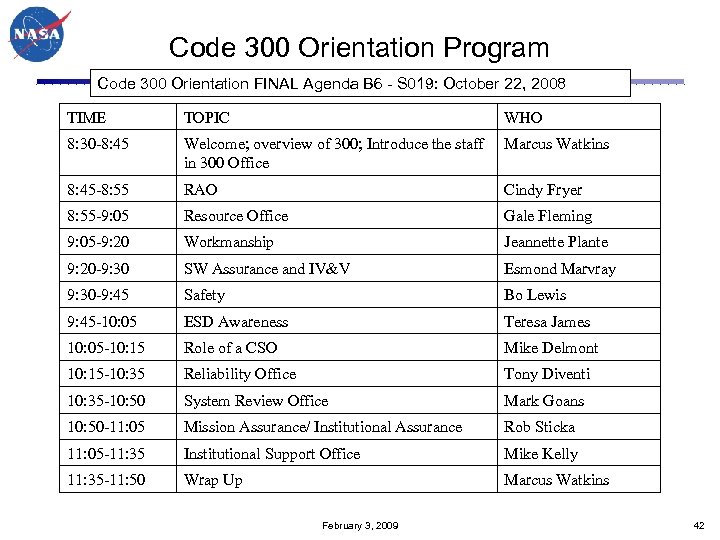 NASA

Code 300 Orientation Program

Code 300 Orientation FINAL Agenda B6 - S019: October 22, 2008

| TIME | TOPIC | WHO |
|---|---|---|
| 8:30-8:45 | Welcome; overview of 300; Introduce the staff in 300 Office | Marcus Watkins |
| 8:45-8:55 | RAO | Cindy Fryer |
| 8:55-9:05 | Resource Office | Gale Fleming |
| 9:05-9:20 | Workmanship | Jeannette Plante |
| 9:20-9:30 | SW Assurance and IV&V | Esmond Marvray |
| 9:30-9:45 | Safety | Bo Lewis |
| 9:45-10:05 | ESD Awareness | Teresa James |
| 10:05-10:15 | Role of a CSO | Mike Delmont |
| 10:15-10:35 | Reliability Office | Tony Diventi |
| 10:35-10:50 | System Review Office | Mark Goans |
| 10:50-11:05 | Mission Assurance/ Institutional Assurance | Rob Sticka |
| 11:05-11:35 | Institutional Support Office | Mike Kelly |
| 11:35-11:50 | Wrap Up | Marcus Watkins |

February 3, 2009

42